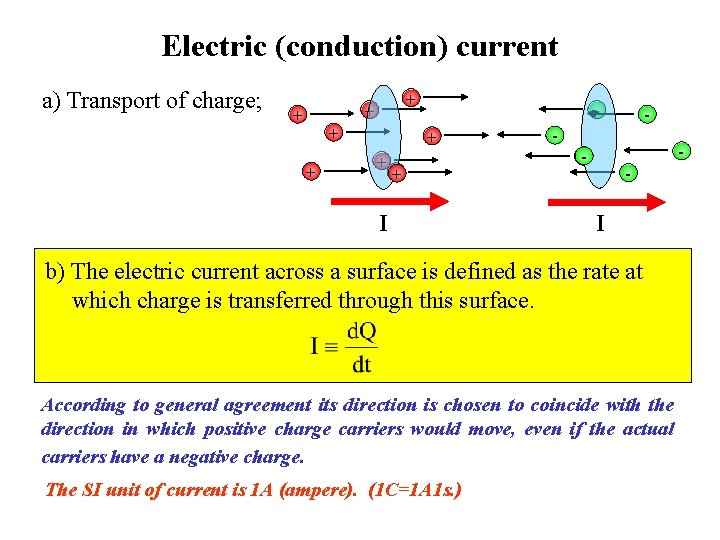 Electric (conduction) current

a) Transport of charge;

+ + + + + + + +

- - - - - -

I

I

b) The electric current across a surface is defined as the rate at which charge is transferred through this surface.

$I \equiv \frac{dQ}{dt}$

According to general agreement its direction is chosen to coincide with the direction in which positive charge carriers would move, even if the actual carriers have a negative charge.

The SI unit of current is 1A (ampere). (1C=1A1s.)